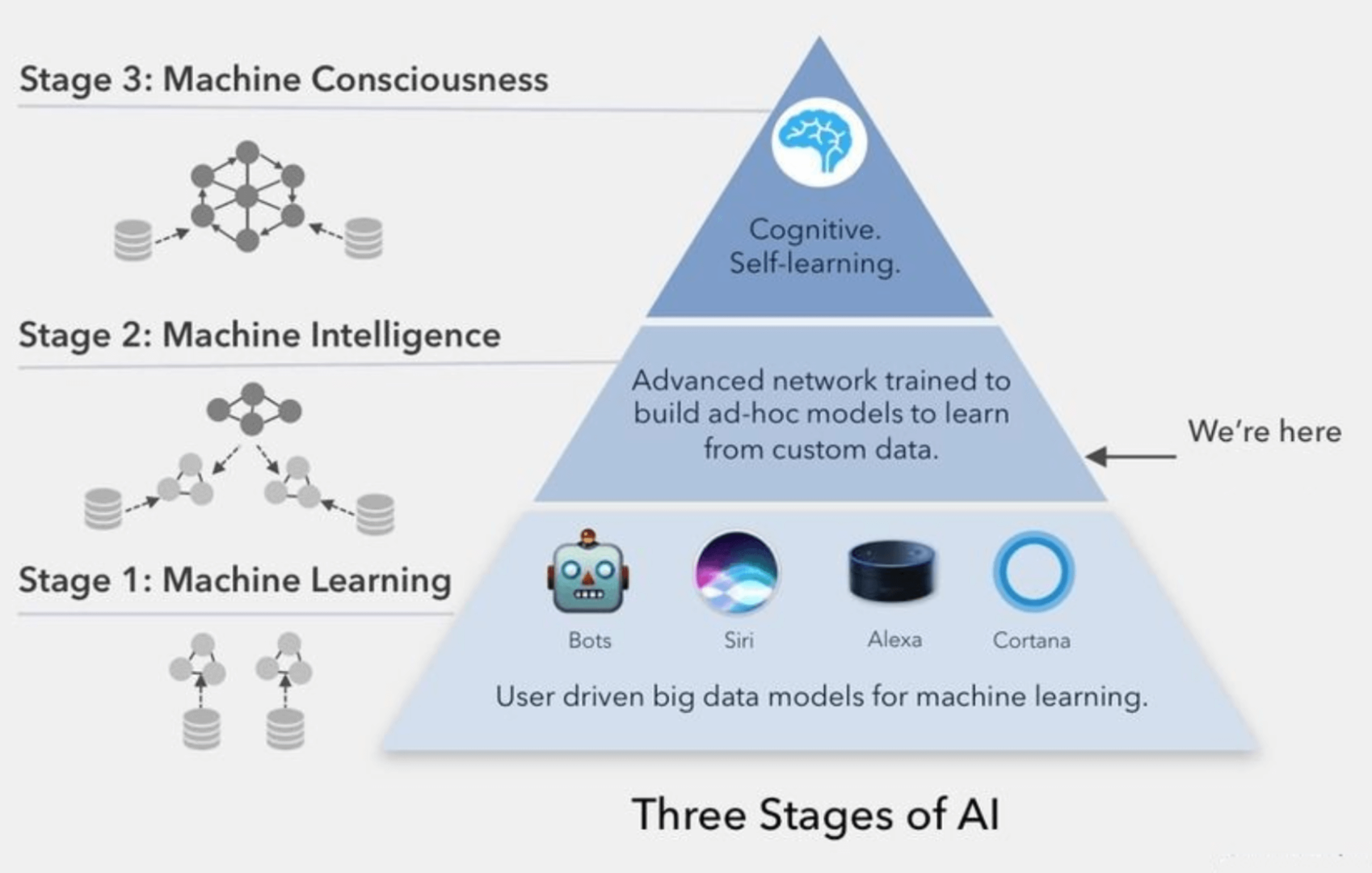 Stage 3: Machine Consciousness

Cognitive.
Self-learning.

Stage 2: Machine Intelligence

Advanced network trained to build ad-hoc models to learn from custom data.

We're here

Stage 1: Machine Learning

Bots
Siri
Alexa
Cortana

User driven big data models for machine learning.

Three Stages of AI